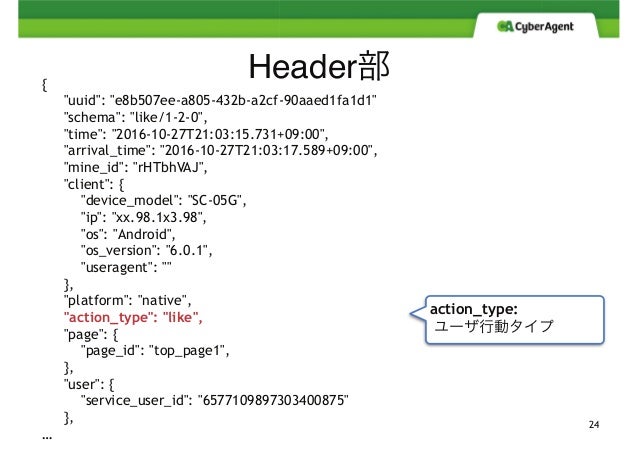 CyberAgent

Header部

{
"uuid": "e8b507ee-a805-432b-a2cf-90aaed1fa1d1"
"schema": "like/1-2-0",
"time": "2016-10-27T21:03:15.731+09:00",
"arrival_time": "2016-10-27T21:03:17.589+09:00",
"mine_id": "rHTbhVAJ",
"client": {
"device_model": "SC-05G",
"ip": "xx.98.1x3.98",
"os": "Android",
"os_version": "6.0.1",
"useragent": ""
},
"platform": "native",
"action_type": "like",
"page": {
"page_id": "top_page1",
},
"user": {
"service_user_id": "6577109897303400875"
},
…

action_type:
ユーザ行動タイプ

24